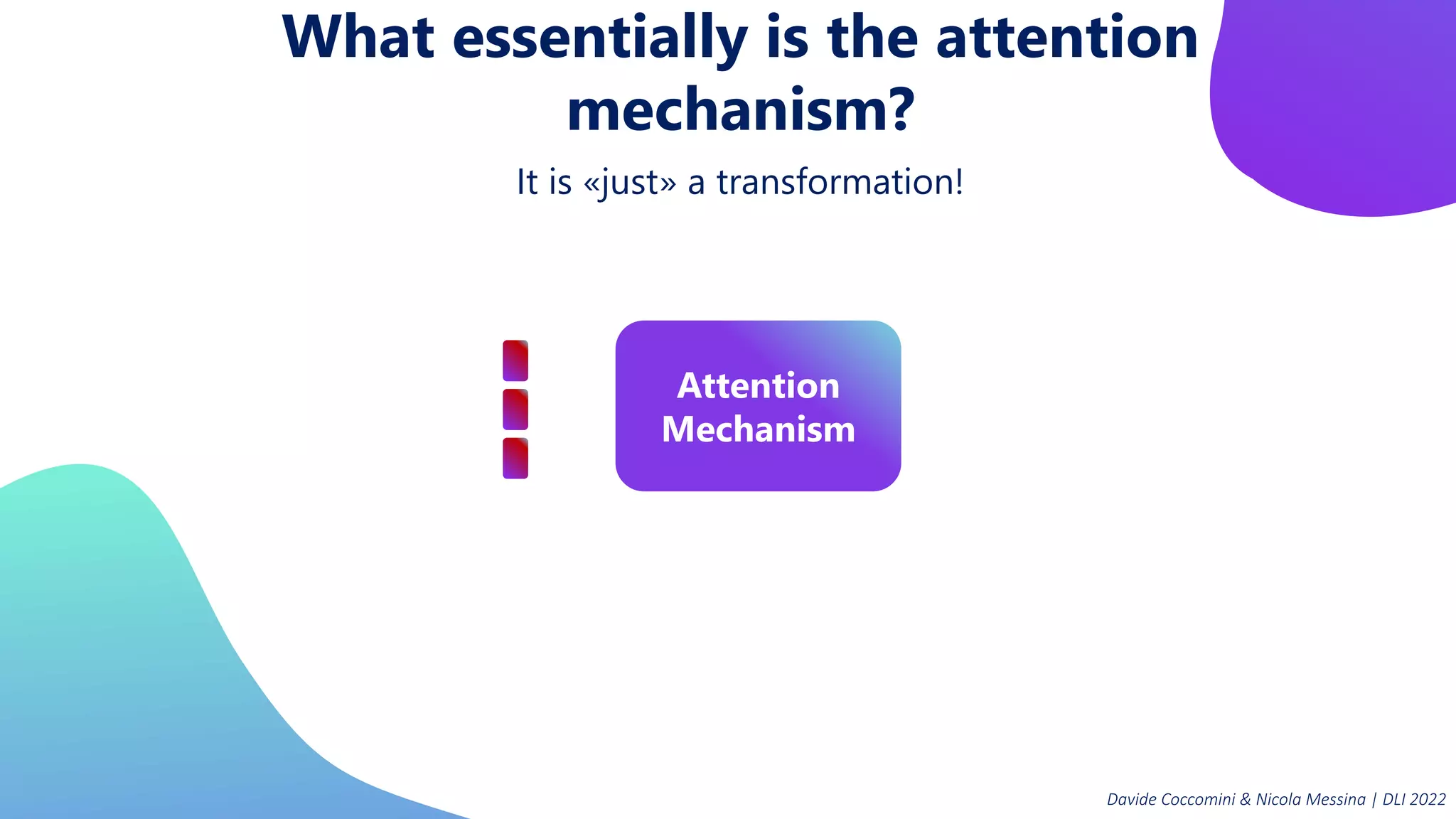 What essentially is the attention mechanism?

It is «just» a transformation!

Attention Mechanism

Davide Coccomini & Nicola Messina | DLI 2022